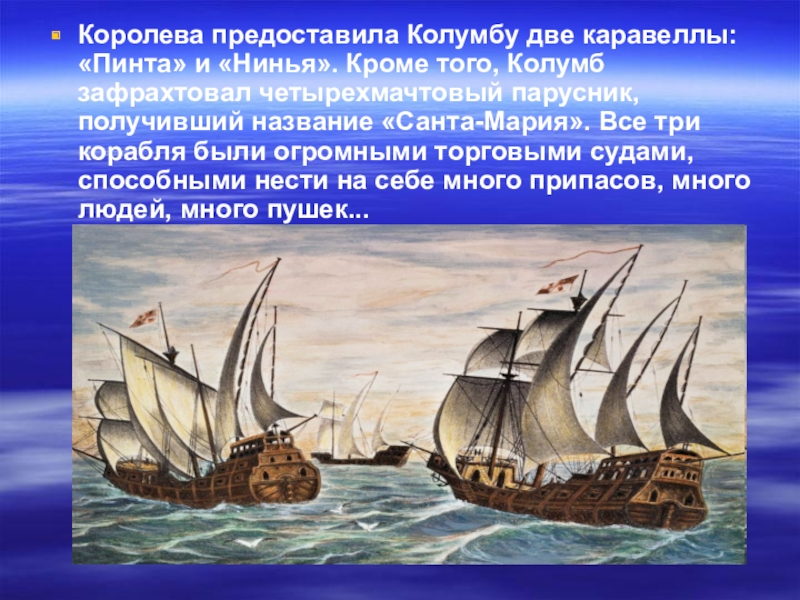 Королева предоставила Колумбу две каравеллы: «Пинта» и «Нинья». Кроме того, Колумб зафрахтовал четырехмачтовый парусник, получивший название «Санта-Мария». Все три корабля были огромными торговыми судами, способными нести на себе много припасов, много людей, много пушек...